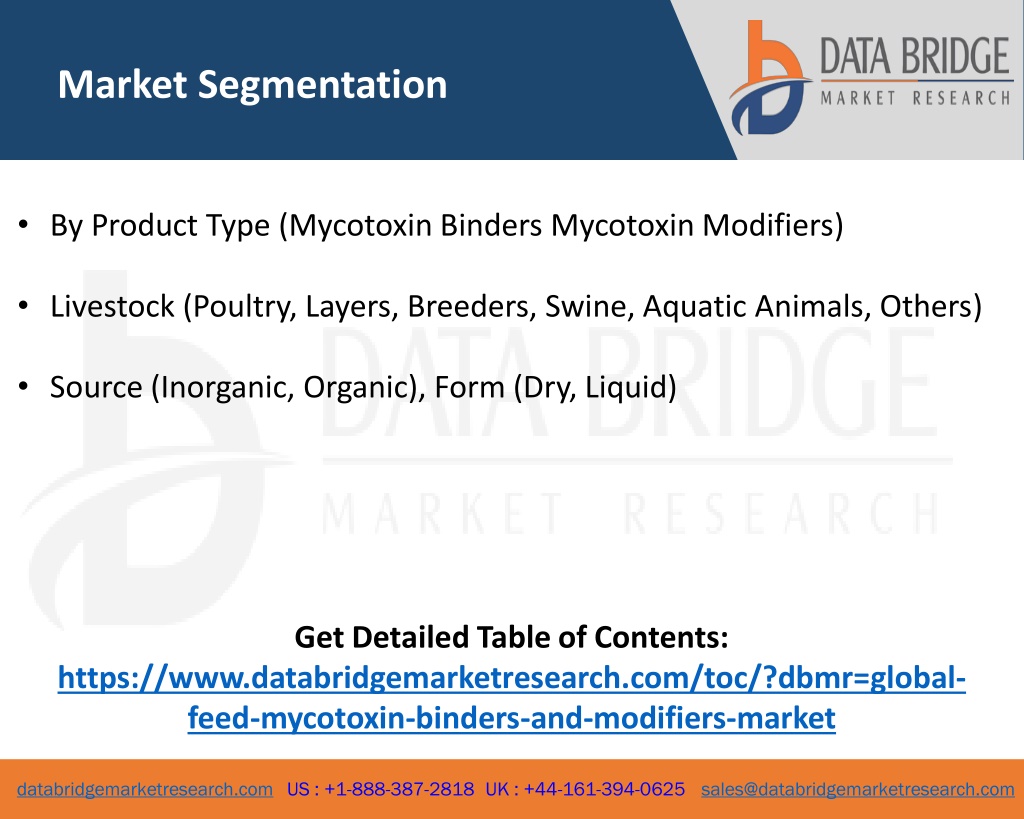 Market Segmentation

DATA BRIDGE
MARKET RESEARCH

• By Product Type (Mycotoxin Binders Mycotoxin Modifiers)

• Livestock (Poultry, Layers, Breeders, Swine, Aquatic Animals, Others)

• Source (Inorganic, Organic), Form (Dry, Liquid)

DATA BRIDGE
MARKET RESEARCH

Get Detailed Table of Contents:
https://www.databridgemarketresearch.com/toc/?dbmr=global-feed-mycotoxin-binders-and-modifiers-market

databridgemarketresearch.com US : +1-888-387-2818 UK : +44-161-394-0625 sales@databridgemarketresearch.com